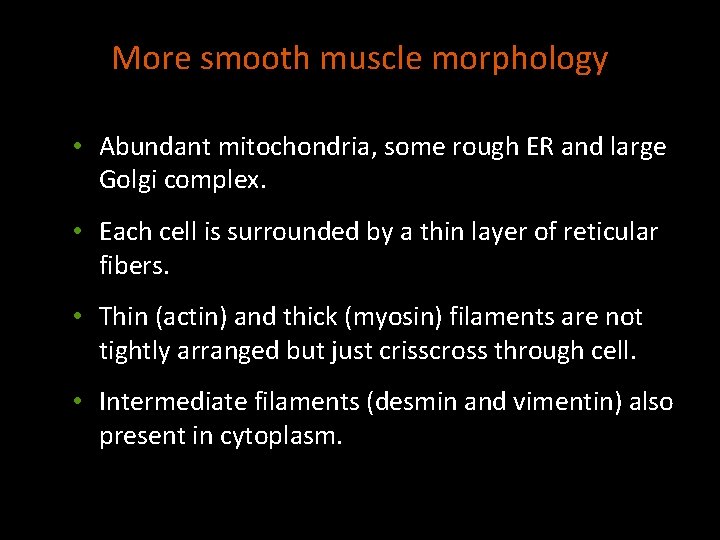 More smooth muscle morphology

• Abundant mitochondria, some rough ER and large Golgi complex.

• Each cell is surrounded by a thin layer of reticular fibers.

• Thin (actin) and thick (myosin) filaments are not tightly arranged but just crisscross through cell.

• Intermediate filaments (desmin and vimentin) also present in cytoplasm.